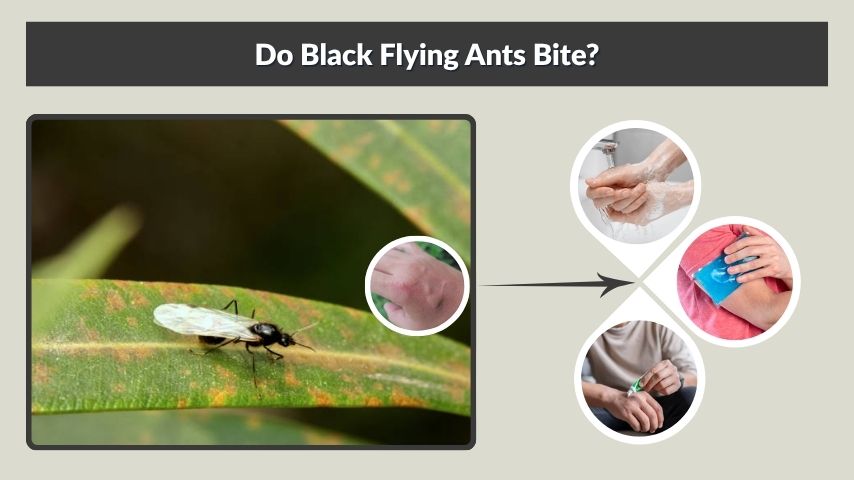 Do Black Flying Ants Bite?